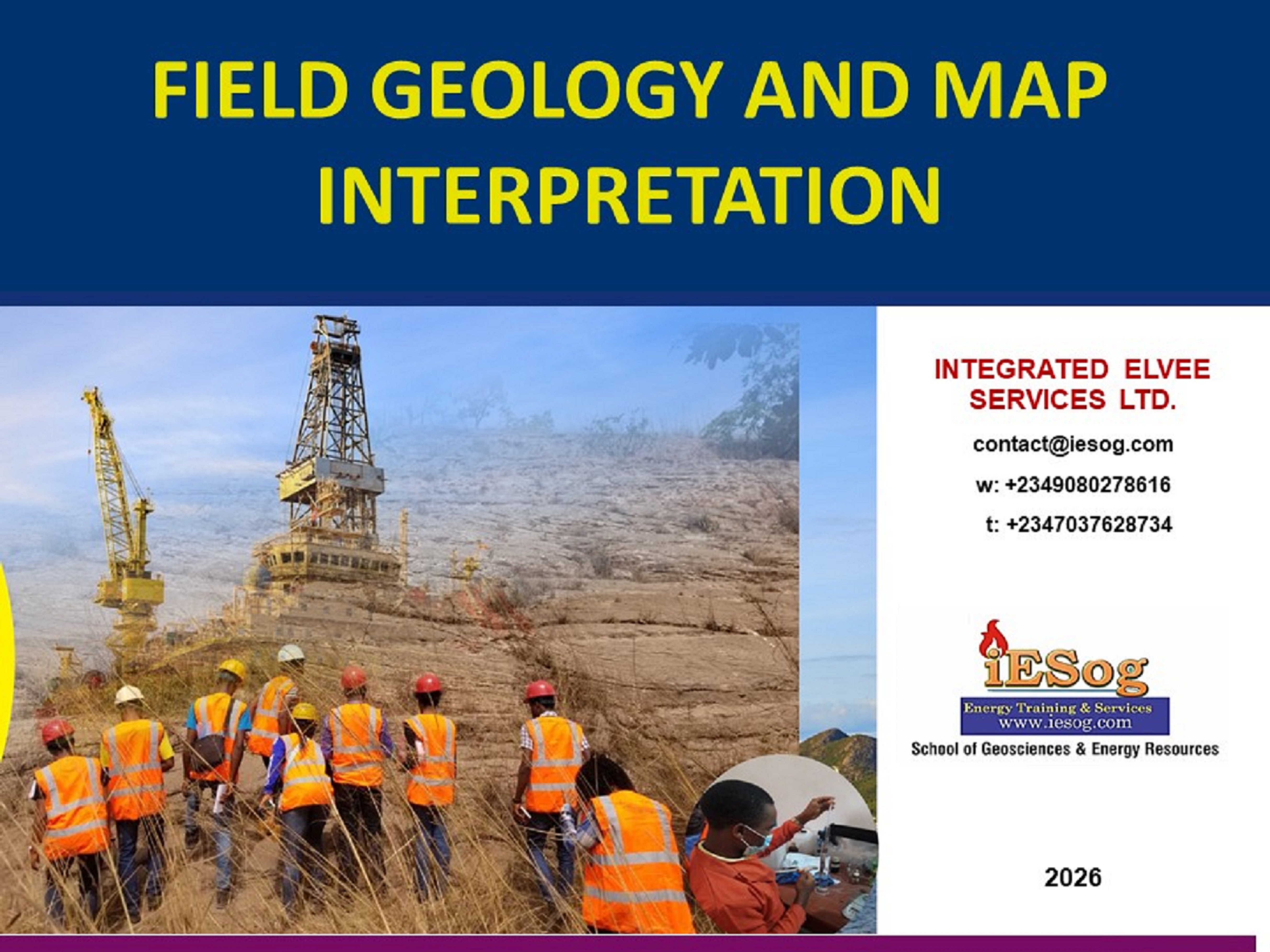 FIELD GEOLOGY AND MAP INTERPRETATION

INTEGRATED ELVEE SERVICES LTD.

contact@iesog.com

w: +2349080278616

t: +2347037628734

iESog
Energy Training & Services
www.iesog.com
School of Geosciences & Energy Resources

2026